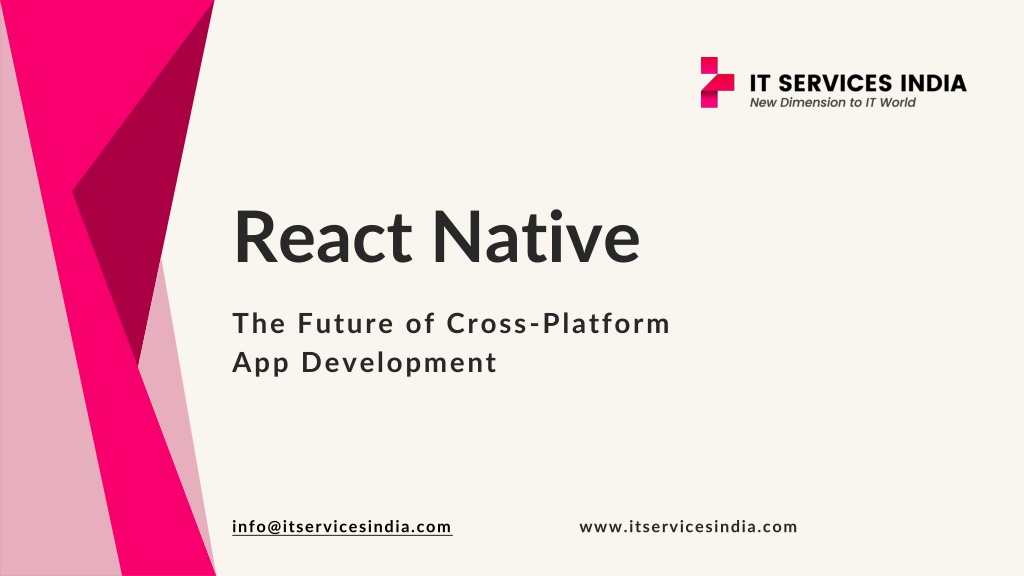 IT SERVICES INDIA
New Dimension to IT World

React Native

The Future of Cross-Platform App Development

info@itservicesindia.com

www.itservicesindia.com